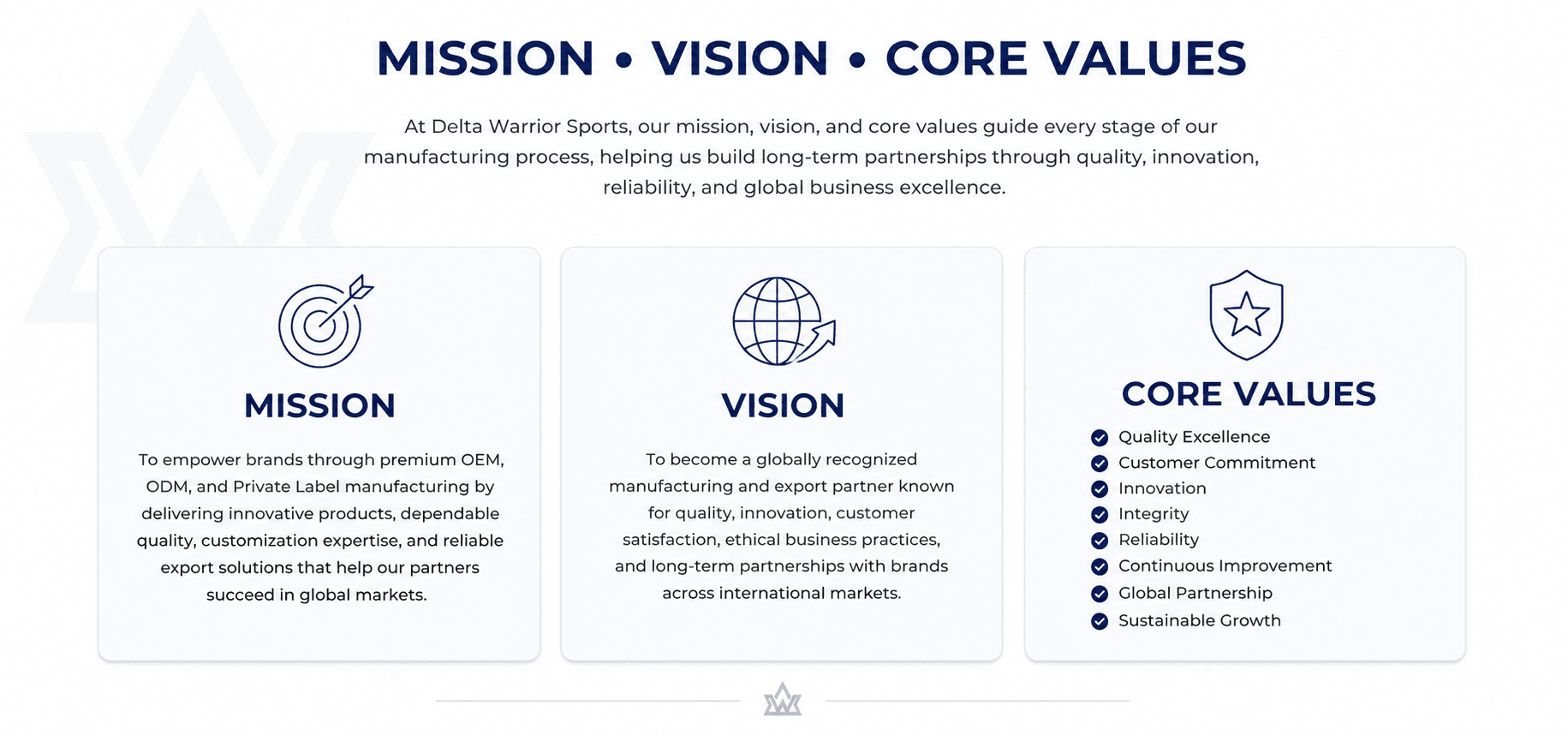 MISSION • VISION • CORE VALUES

At Delta Warrior Sports, our mission, vision, and core values guide every stage of our manufacturing process, helping us build long-term partnerships through quality, innovation, reliability, and global business excellence.

MISSION

To empower brands through premium OEM, ODM, and Private Label manufacturing by delivering innovative products, dependable quality, customization expertise, and reliable export solutions that help our partners succeed in global markets.

VISION

To become a globally recognized manufacturing and export partner known for quality, innovation, customer satisfaction, ethical business practices, and long-term partnerships with brands across international markets.

CORE VALUES

Quality Excellence
Customer Commitment
Innovation
Integrity
Reliability
Continuous Improvement
Global Partnership
Sustainable Growth